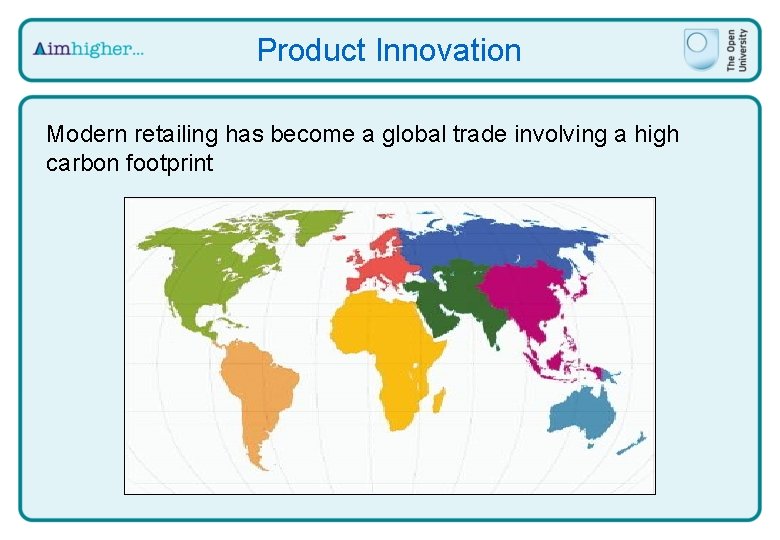 Aimhigher...

Product Innovation

The Open University

Modern retailing has become a global trade involving a high carbon footprint